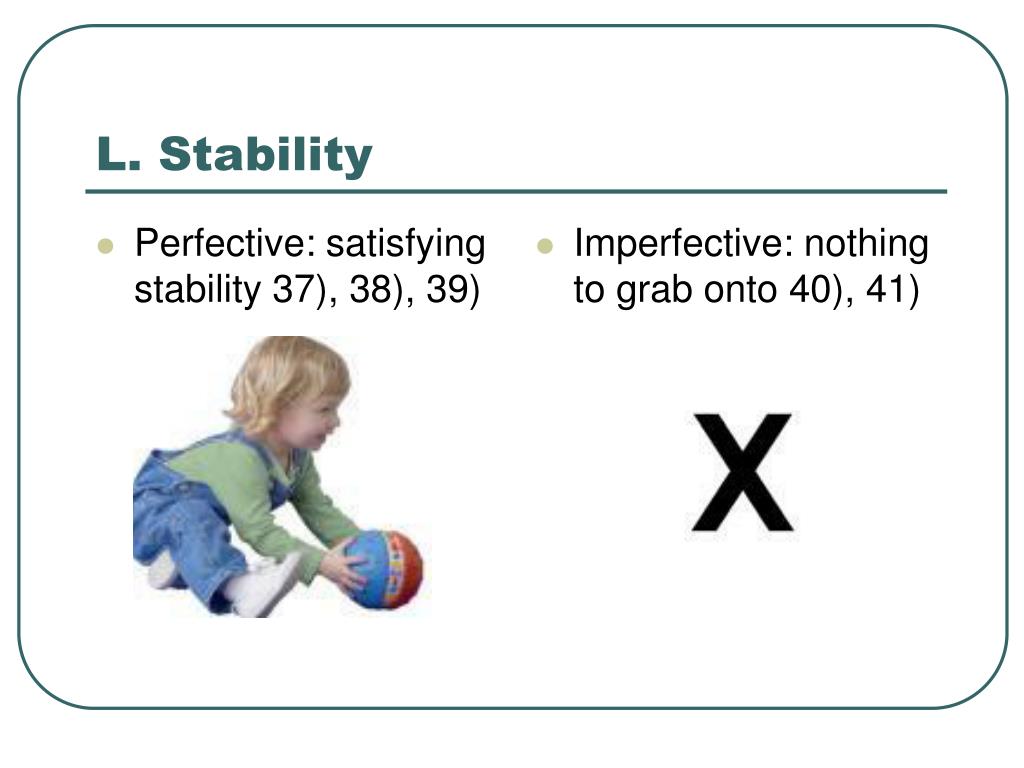 L. Stability

- Perfective: satisfying stability 37), 38), 39)

- Imperfective: nothing to grab onto 40), 41)

X